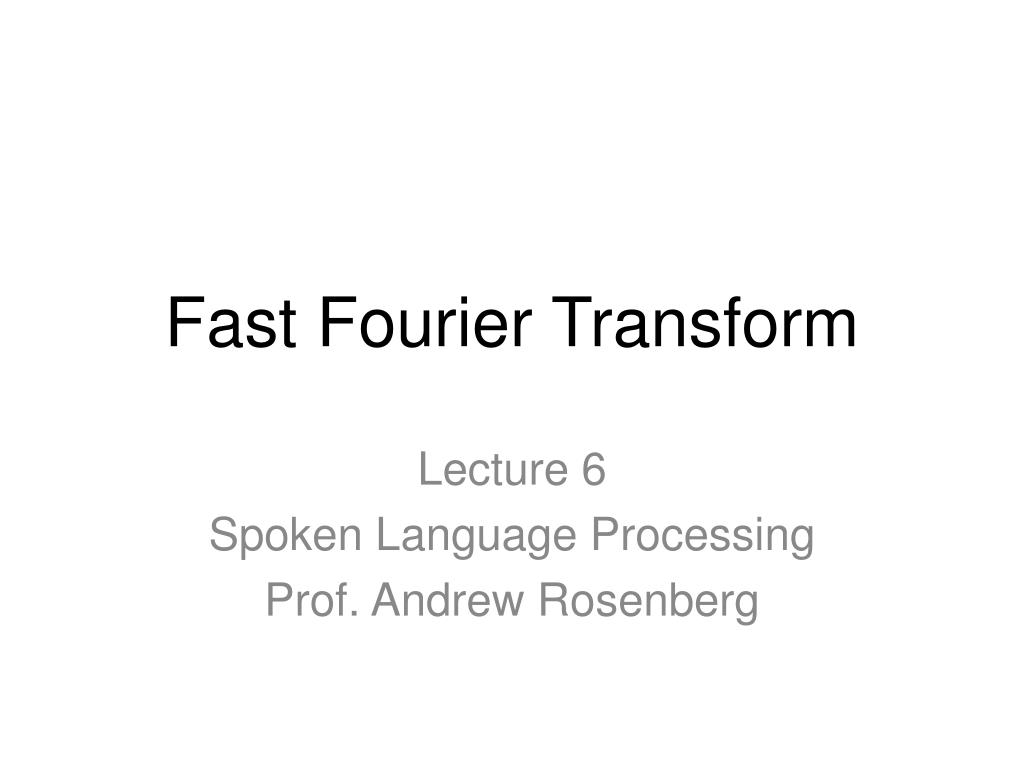 Fast Fourier Transform

Lecture 6
Spoken Language Processing
Prof. Andrew Rosenberg